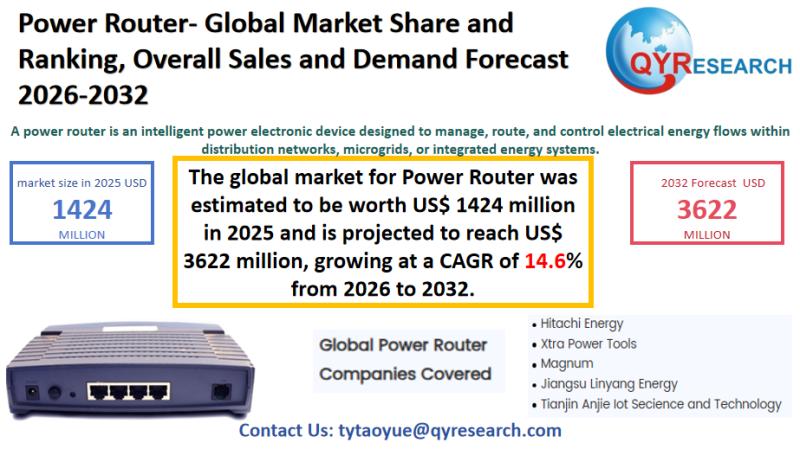 Power Router- Global Market Share and Ranking, Overall Sales and Demand Forecast 2026-2032

QYRESEARCH

A power router is an intelligent power electronic device designed to manage, route, and control electrical energy flows within distribution networks, microgrids, or integrated energy systems.

market size in 2025 USD
1424
MILLION

The global market for Power Router was estimated to be worth US$ 1424 million in 2025 and is projected to reach US$ 3622 million, growing at a CAGR of 14.6% from 2026 to 2032.

2032 Forecast USD
3622
MILLION

Global Power Router Companies Covered

• Hitachi Energy
• Xtra Power Tools
• Magnum
• Jiangsu Linyang Energy
• Tianjin Anjie Iot Secience and Technology

Contact Us: tytaoyue@qyresearch.com